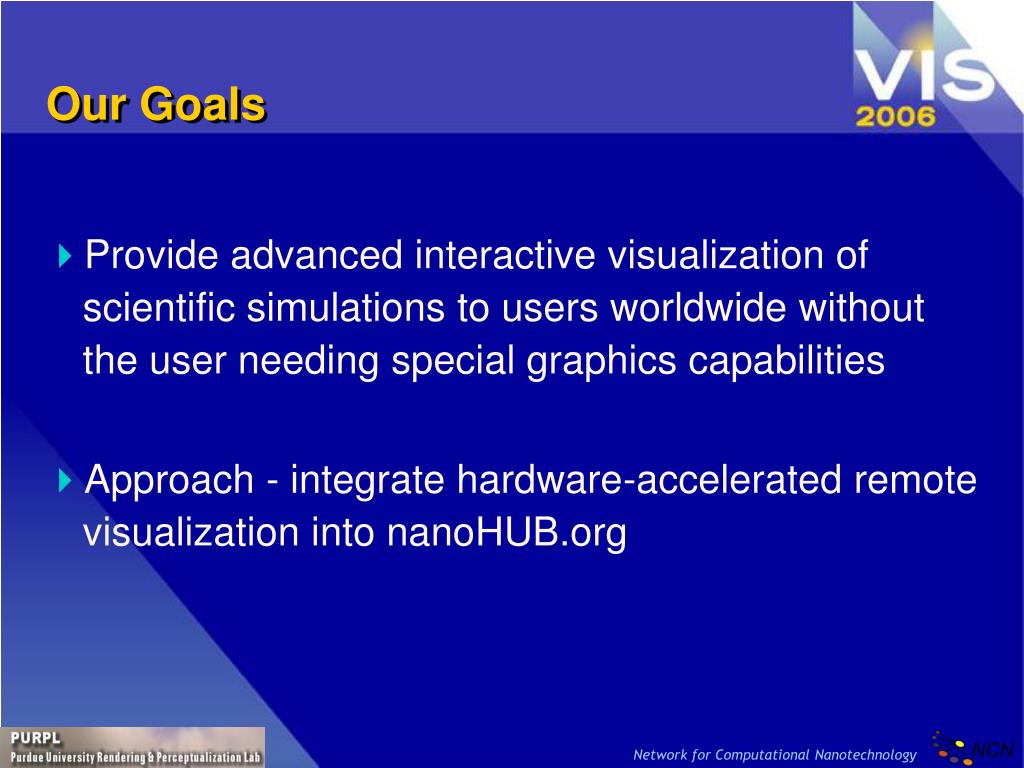 Our Goals

VIS 2006

Provide advanced interactive visualization of scientific simulations to users worldwide without the user needing special graphics capabilities

Approach - integrate hardware-accelerated remote visualization into nanoHUB.org

PURPL
Purdue University Rendering & Perceptualization Lab

Network for Computational Nanotechnology

NCN